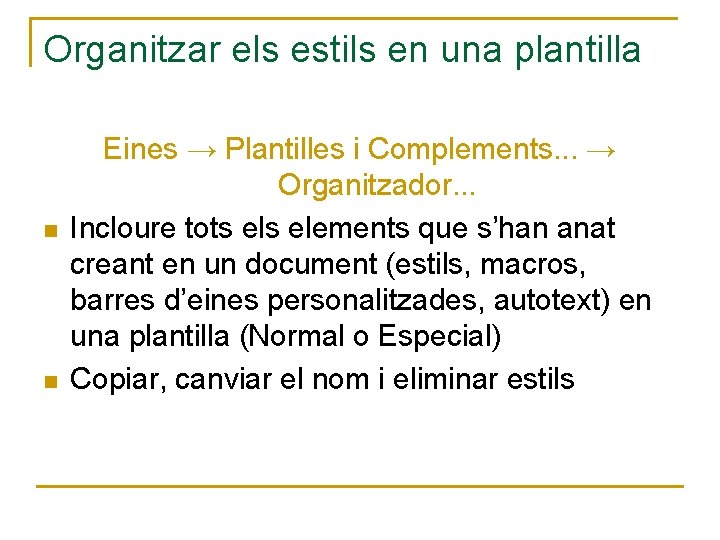 Organitzar els estils en una plantilla

Eines → Plantilles i Complements... → Organitzador...

- Incloure tots els elements que s'han anat creant en un document (estils, macros, barres d'eines personalitzades, autotext) en una plantilla (Normal o Especial)
- Copiar, canviar el nom i eliminar estils